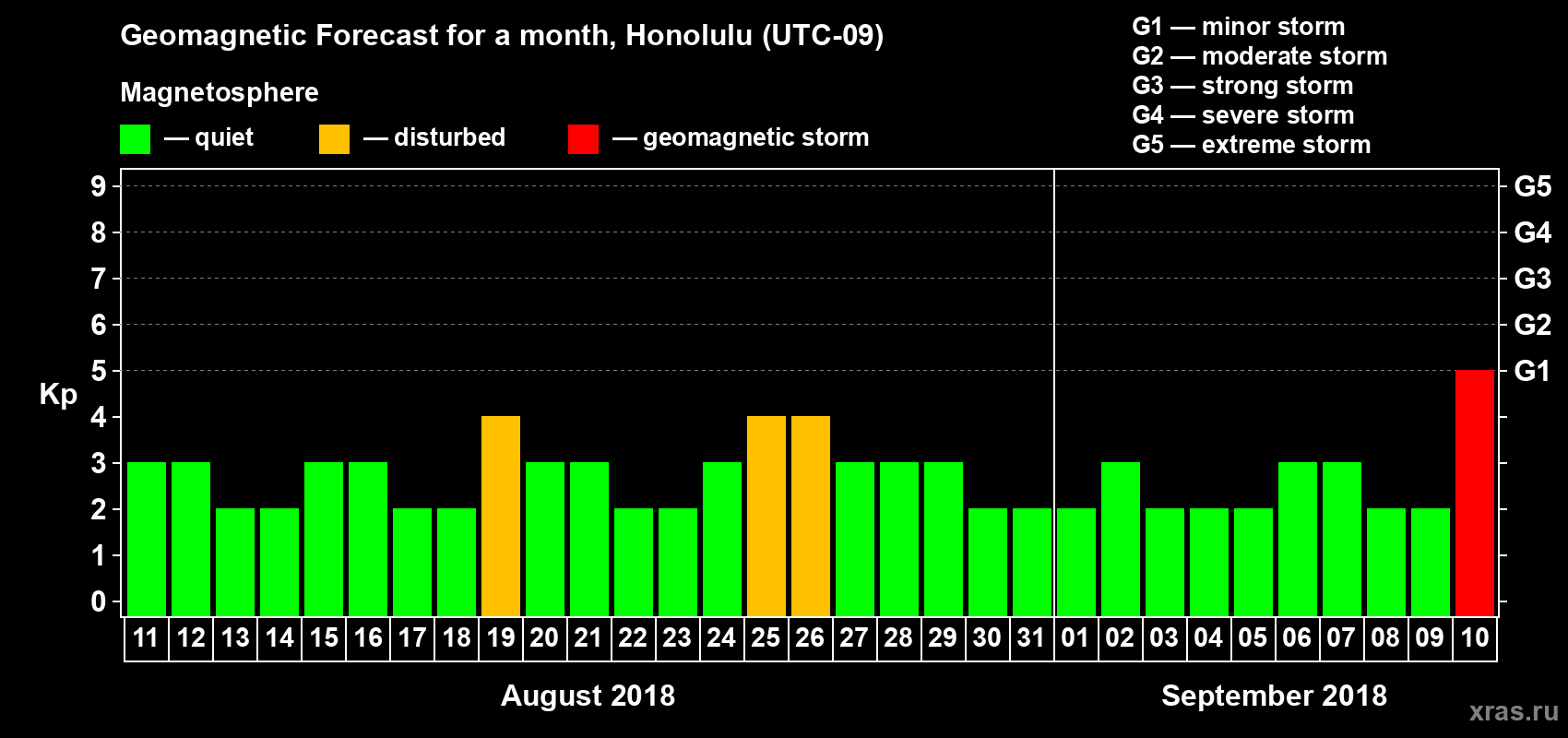 Geomagnetic Forecast for a month, Honolulu (UTC-09)

Magnetosphere

— quiet — disturbed — geomagnetic storm

G1 — minor storm
G2 — moderate storm
G3 — strong storm
G4 — severe storm
G5 — extreme storm

Kp

9 8 7 6 5 4 3 2 1 0

G5 G4 G3 G2 G1

11 12 13 14 15 16 17 18 19 20 21 22 23 24 25 26 27 28 29 30 31 01 02 03 04 05 06 07 08 09 10

August 2018

September 2018

xras.ru